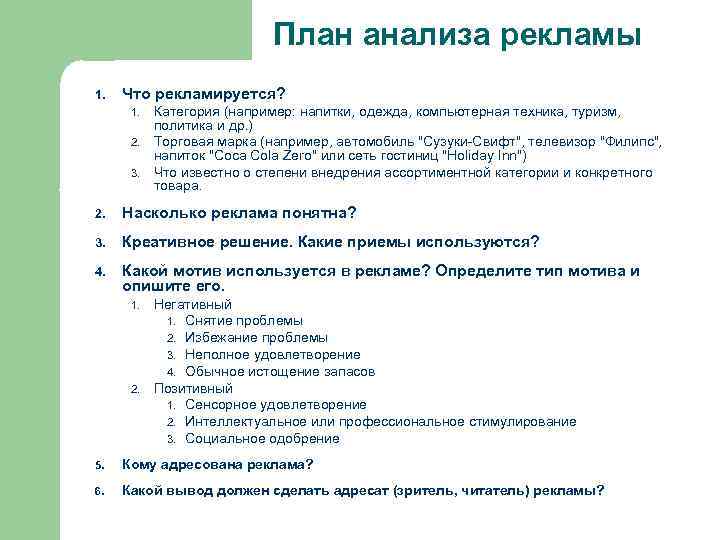 План анализа рекламы

1. Что рекламируется?
1. Категория (например: напитки, одежда, компьютерная техника, туризм, политика и др.)
2. Торговая марка (например, автомобиль "Сузуки-Свифт", телевизор "Филипс", напиток "Coca Cola Zero" или сеть гостиниц "Holiday Inn")
3. Что известно о степени внедрения ассортиментной категории и конкретного товара.

2. Насколько реклама понятна?

3. Креативное решение. Какие приемы используются?

4. Какой мотив используется в рекламе? Определите тип мотива и опишите его.
1. Негативный
1. Снятие проблемы
2. Избежание проблемы
3. Неполное удовлетворение
4. Обычное истощение запасов
2. Позитивный
1. Сенсорное удовлетворение
2. Интеллектуальное или профессиональное стимулирование
3. Социальное одобрение

5. Кому адресована реклама?

6. Какой вывод должен сделать адресат (зритель, читатель) рекламы?